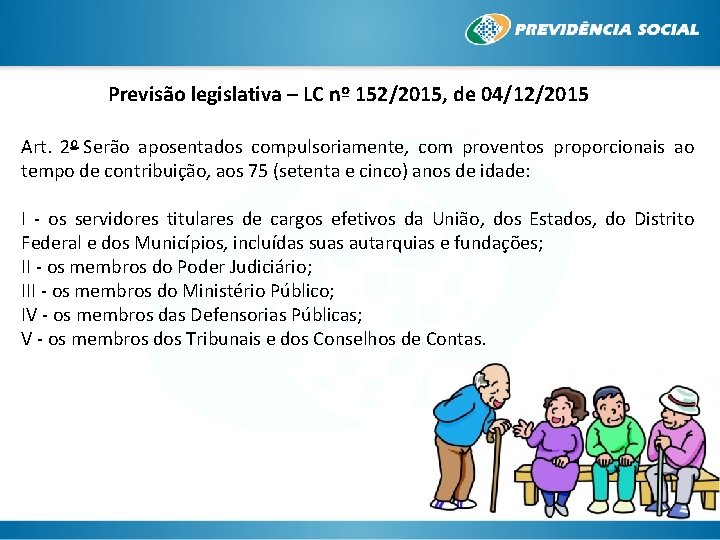 PREVIDÊNCIA SOCIAL

Previsão legislativa – LC nº 152/2015, de 04/12/2015

Art. 2º Serão aposentados compulsoriamente, com proventos proporcionais ao tempo de contribuição, aos 75 (setenta e cinco) anos de idade:

I - os servidores titulares de cargos efetivos da União, dos Estados, do Distrito Federal e dos Municípios, incluídas suas autarquias e fundações;
II - os membros do Poder Judiciário;
III - os membros do Ministério Público;
IV - os membros das Defensorias Públicas;
V - os membros dos Tribunais e dos Conselhos de Contas.